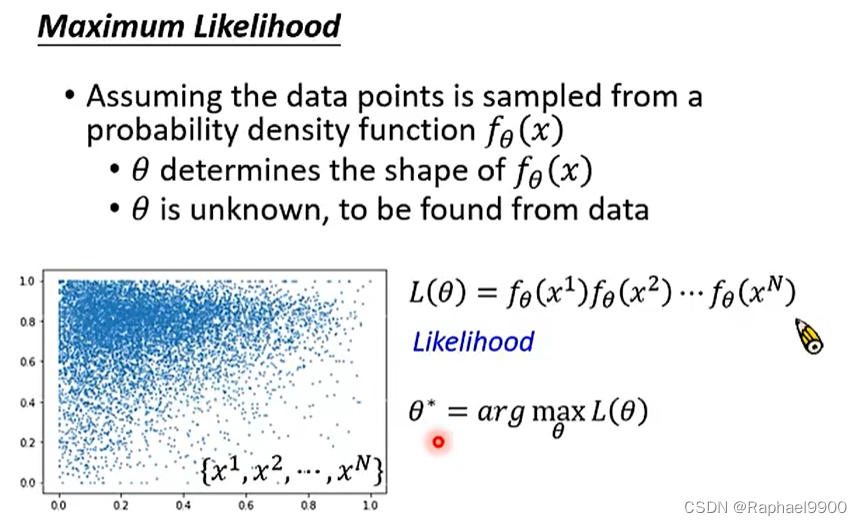 Maximum Likelihood

• Assuming the data points is sampled from a probability density function $f_\theta(x)$
  • $\theta$ determines the shape of $f_\theta(x)$
  • $\theta$ is unknown, to be found from data

1.0
0.8
0.6
0.4
0.2
0.0
0.0 0.2 0.4 0.6 0.8 1.0

$\{x^1, x^2, \cdots, x^N\}$

$L(\theta) = f_\theta(x^1) f_\theta(x^2) \cdots f_\theta(x^N)$

Likelihood

$\theta^* = arg \max_\theta L(\theta)$

CSDN @Raphael9900